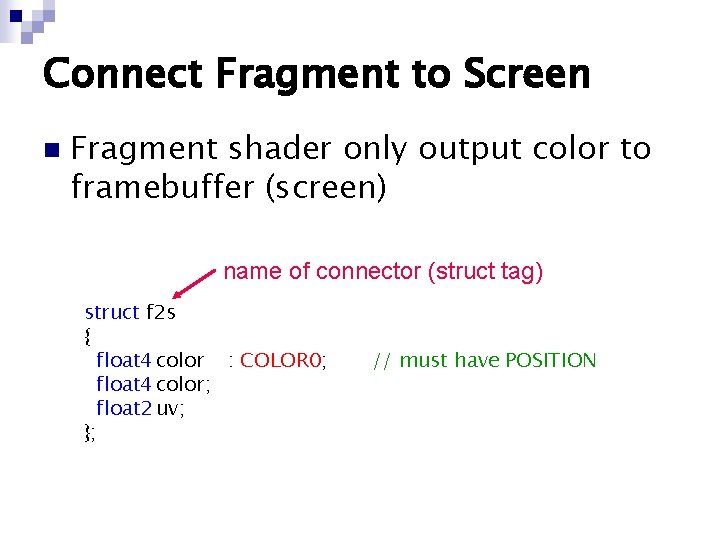 Connect Fragment to Screen

■ Fragment shader only output color to framebuffer (screen)

name of connector (struct tag)

struct f2s
{
float4 color : COLOR0; // must have POSITION
float4 color;
float2 uv;
};